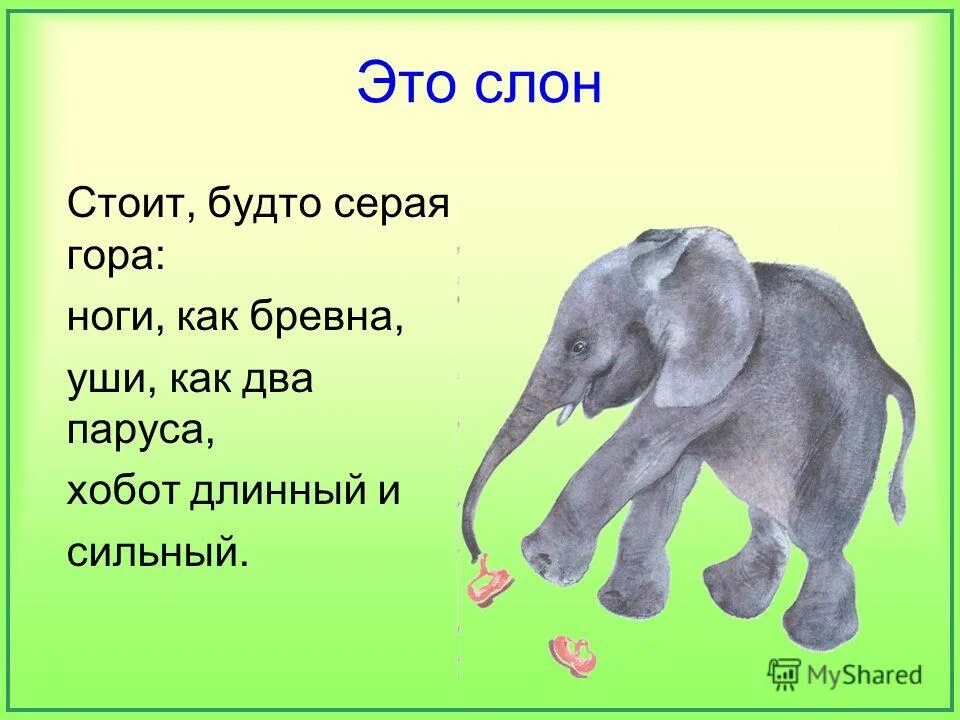 Это слон

Стоит, будто серая гора:

ноги, как бревна,

уши, как два паруса,

хобот длинный и сильный.

MyShared